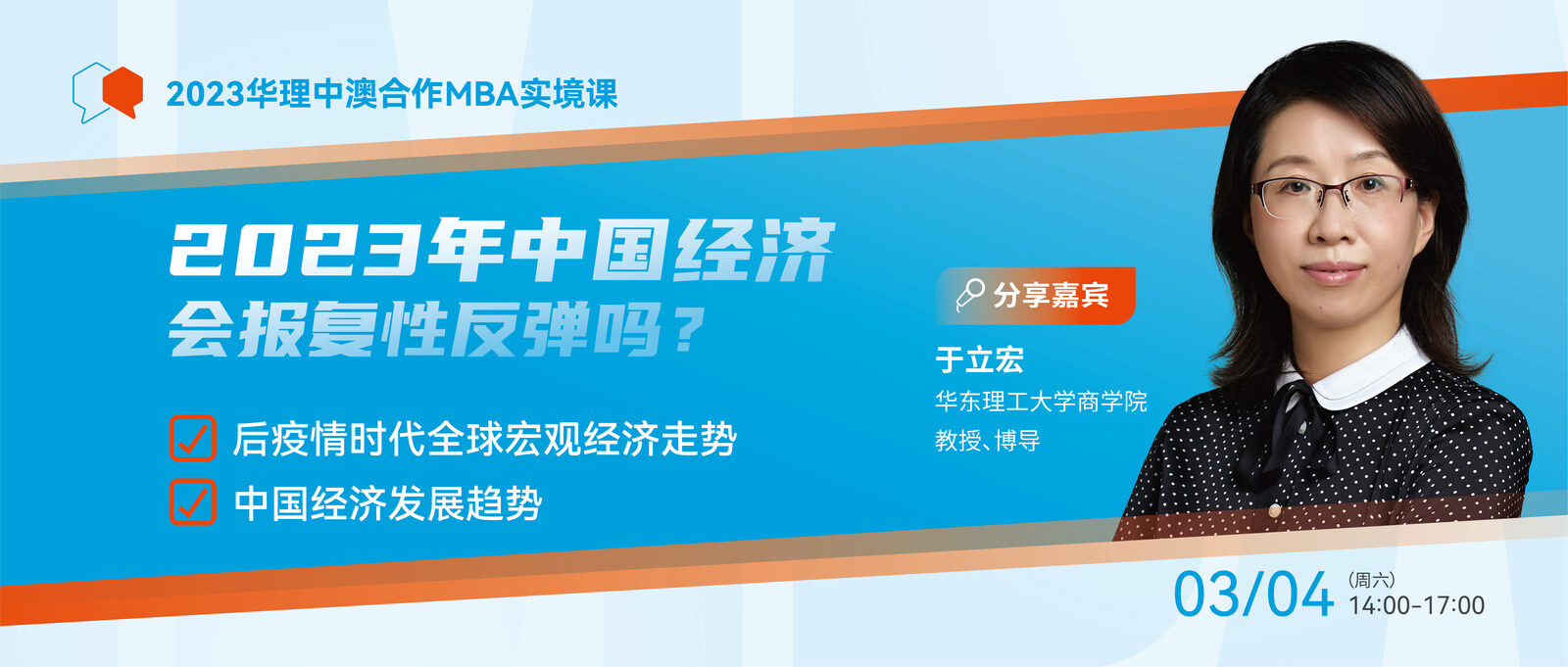 2023华理中澳合作MBA实境课

2023年中国经济
会报复性反弹吗？

后疫情时代全球宏观经济走势
中国经济发展趋势

分享嘉宾
于立宏
华东理工大学商学院
教授、博导

03/04 (周六)
14:00-17:00